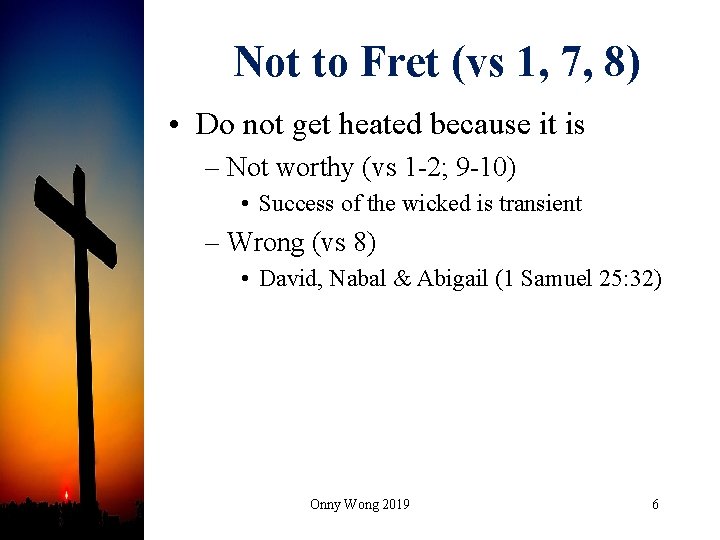 Not to Fret (vs 1, 7, 8)

• Do not get heated because it is
– Not worthy (vs 1-2; 9-10)
• Success of the wicked is transient
– Wrong (vs 8)
• David, Nabal & Abigail (1 Samuel 25:32)

Onny Wong 2019

6